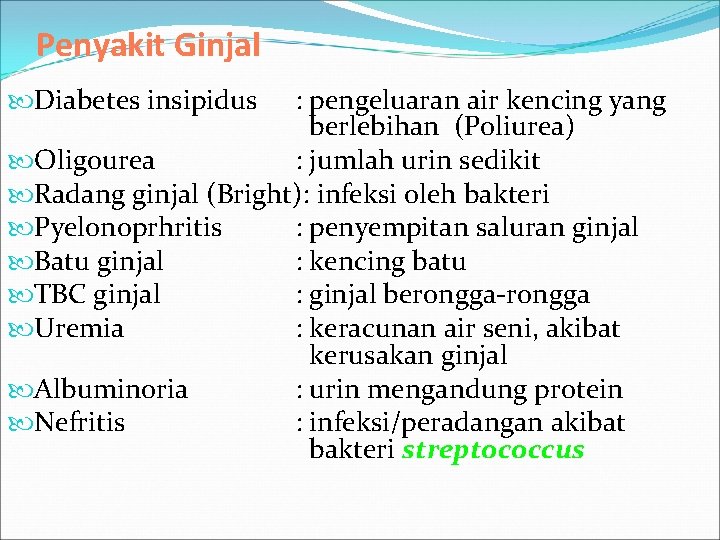 Penyakit Ginjal

Diabetes insipidus : pengeluaran air kencing yang berlebihan (Poliurea)
Oligourea : jumlah urin sedikit
Radang ginjal (Bright): infeksi oleh bakteri
Pyelonoprhritis : penyempitan saluran ginjal
Batu ginjal : kencing batu
TBC ginjal : ginjal berongga-rongga
Uremia : keracunan air seni, akibat kerusakan ginjal
Albuminoria : urin mengandung protein
Nefritis : infeksi/peradangan akibat bakteri streptococcus